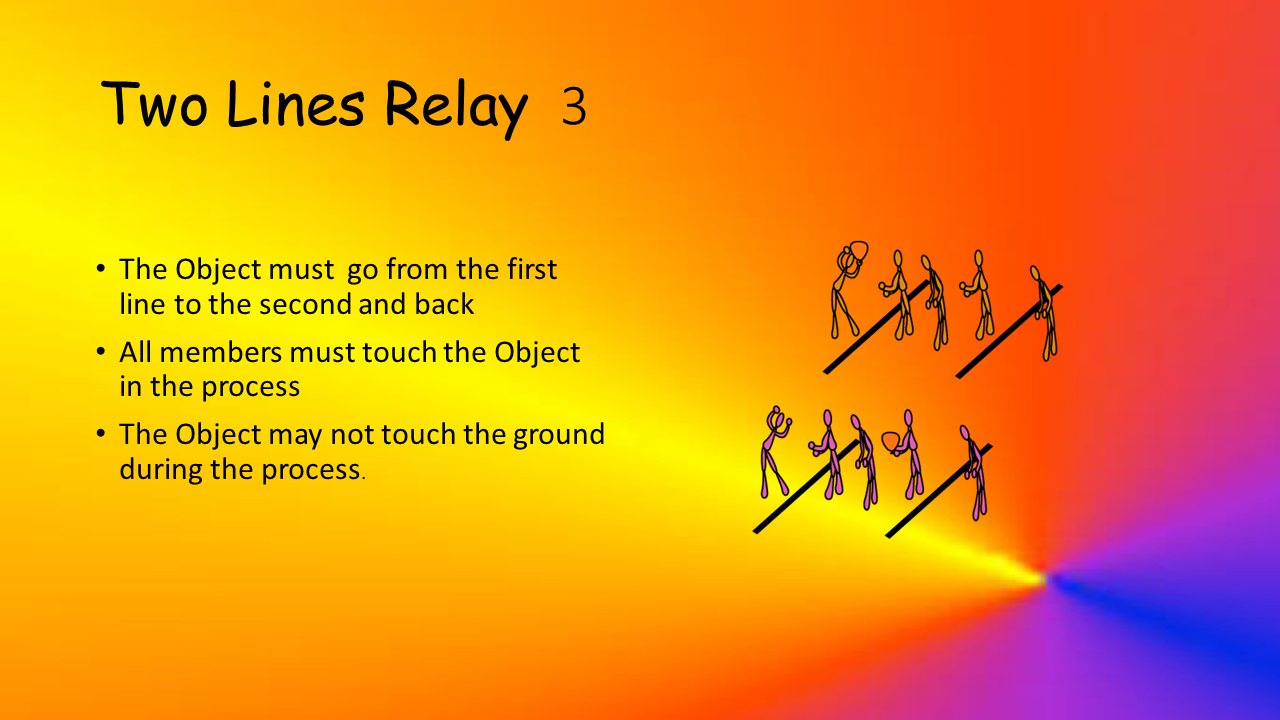 Two Lines Relay 3

• The Object must go from the first line to the second and back
• All members must touch the Object in the process
• The Object may not touch the ground during the process.